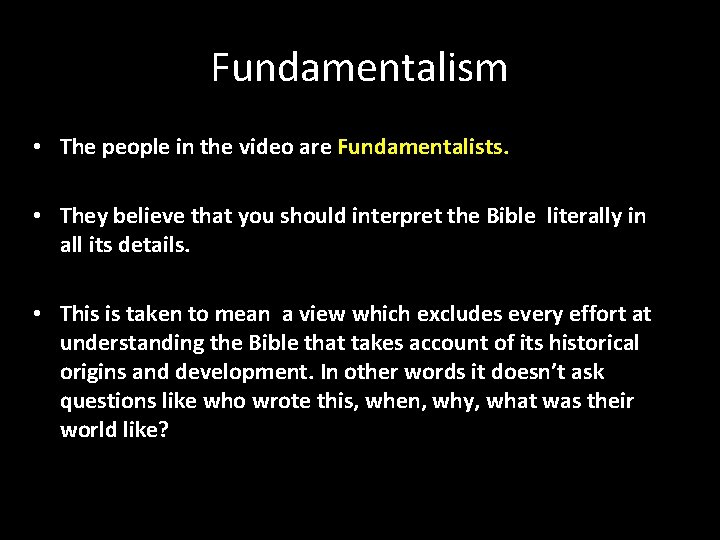 Fundamentalism

• The people in the video are Fundamentalists.

• They believe that you should interpret the Bible literally in all its details.

• This is taken to mean a view which excludes every effort at understanding the Bible that takes account of its historical origins and development. In other words it doesn't ask questions like who wrote this, when, why, what was their world like?